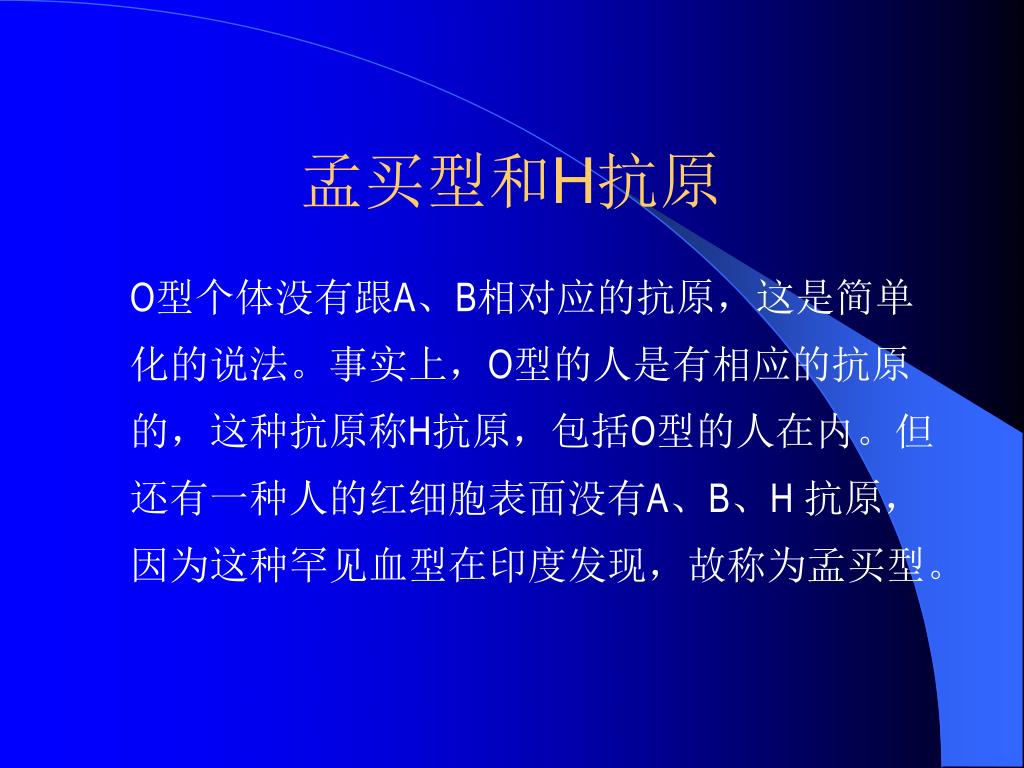 孟买型和H抗原

O型个体没有跟A、B相对应的抗原，这是简单化的说法。事实上，O型的人是有相应的抗原的，这种抗原称H抗原，包括O型的人在内。但还有一种人的红细胞表面没有A、B、H 抗原，因为这种罕见血型在印度发现，故称为孟买型。